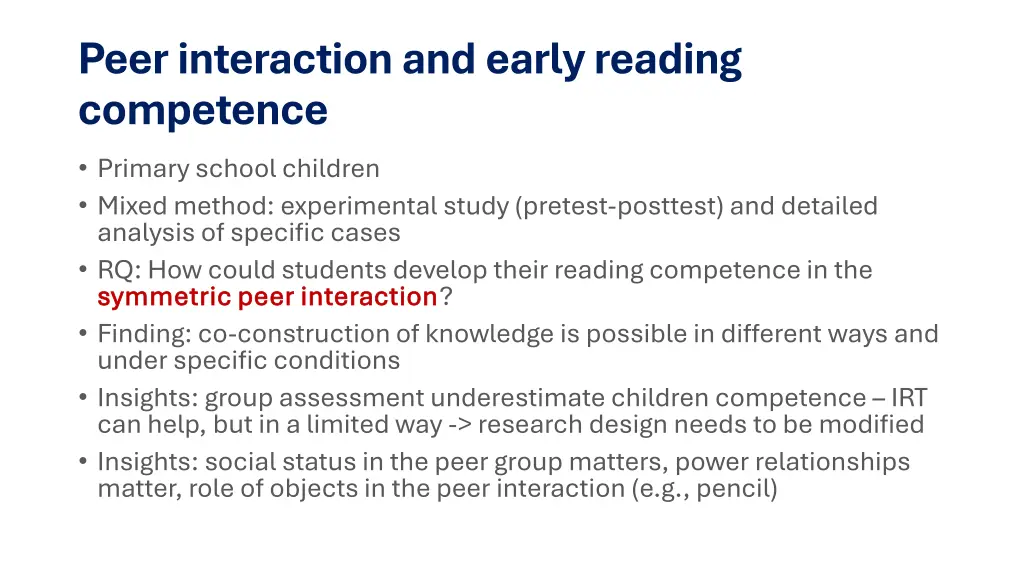 Peer interaction and early reading competence

• Primary school children
• Mixed method: experimental study (pretest-posttest) and detailed analysis of specific cases
• RQ: How could students develop their reading competence in the symmetric peer interaction?
• Finding: co-construction of knowledge is possible in different ways and under specific conditions
• Insights: group assessment underestimate children competence – IRT can help, but in a limited way -> research design needs to be modified
• Insights: social status in the peer group matters, power relationships matter, role of objects in the peer interaction (e.g., pencil)